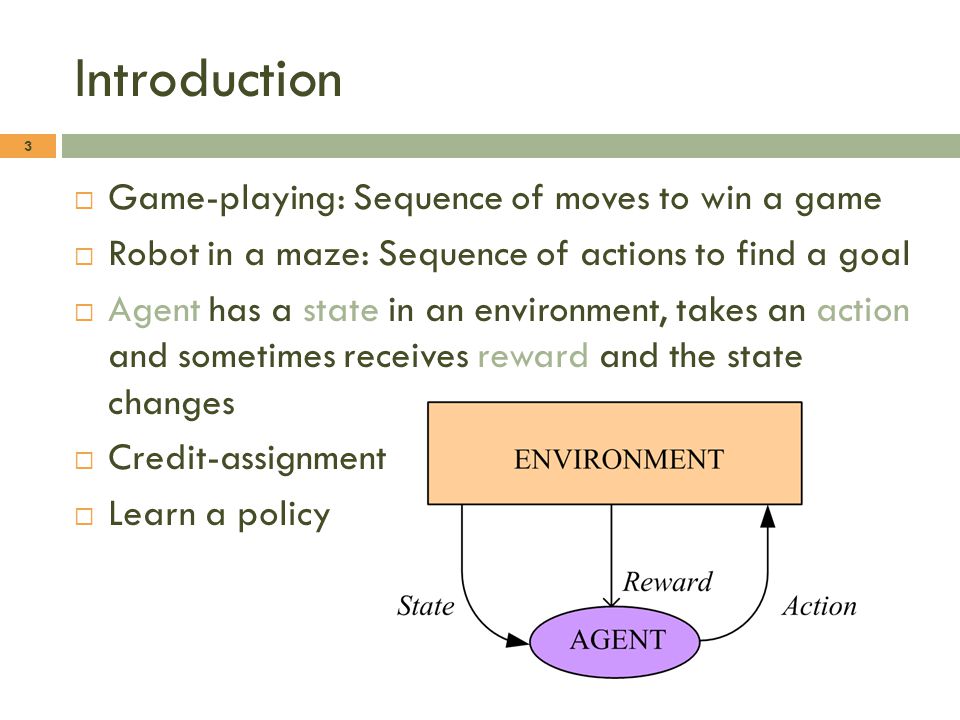 Introduction

3

□ Game-playing: Sequence of moves to win a game
□ Robot in a maze: Sequence of actions to find a goal
□ Agent has a state in an environment, takes an action and sometimes receives reward and the state changes
□ Credit-assignment
□ Learn a policy

ENVIRONMENT

State

Reward

Action

AGENT